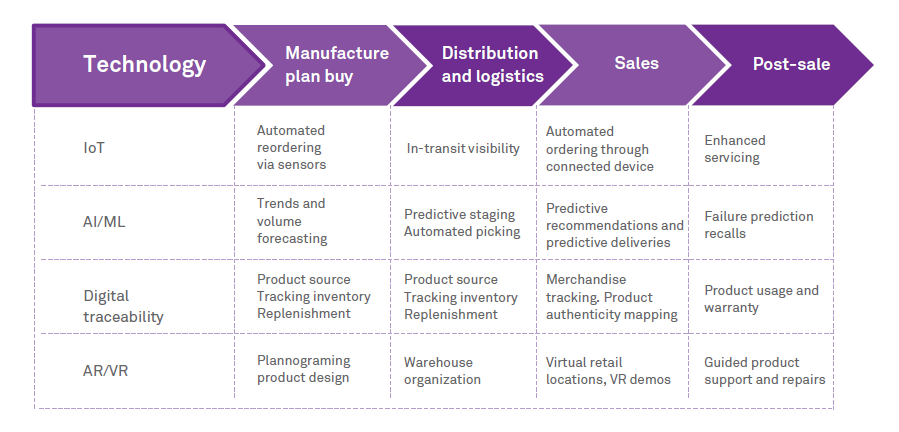 | Technology | Manufacture plan buy | Distribution and logistics | Sales | Post-sale |
|---|---|---|---|---|
| IoT | Automated reordering via sensors | In-transit visibility | Automated ordering through connected device | Enhanced servicing |
| AI/ML | Trends and volume forecasting | Predictive staging Automated picking | Predictive recommendations and predictive deliveries | Failure prediction recalls |
| Digital traceability | Product source Tracking inventory Replenishment | Product source Tracking inventory Replenishment | Merchandise tracking. Product authenticity mapping | Product usage and warranty |
| AR/VR | Plannograming product design | Warehouse organization | Virtual retail locations, VR demos | Guided product support and repairs |